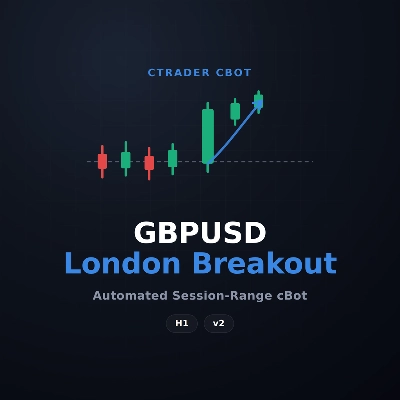 CTRADER CBOT

GBPUSD
London Breakout

Automated Session-Range cBot

H1 v2